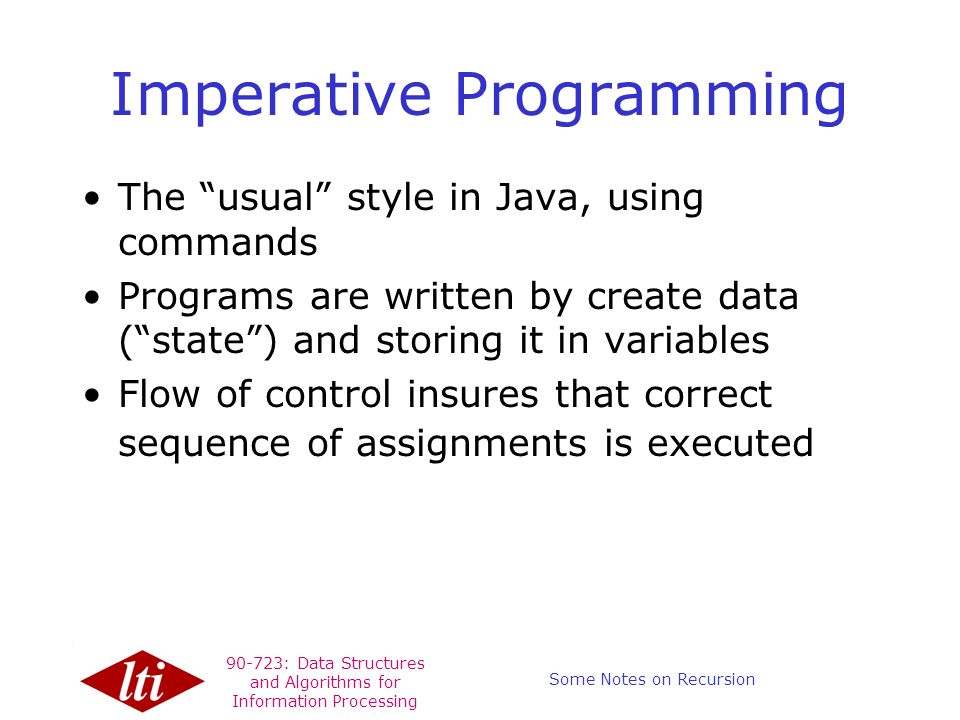 Imperative Programming

• The “usual” style in Java, using commands

• Programs are written by create data (“state”) and storing it in variables

• Flow of control insures that correct sequence of assignments is executed

lti

90-723: Data Structures and Algorithms for Information Processing

Some Notes on Recursion